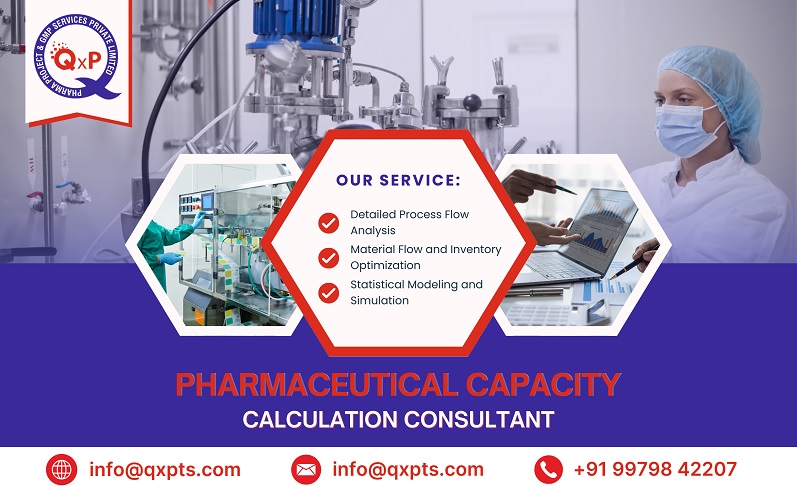 PHARMA PROJECT & GMP SERVICES PRIVATE LIMITED
QxP

OUR SERVICE:

Detailed Process Flow Analysis

Material Flow and Inventory Optimization

Statistical Modeling and Simulation

PHARMACEUTICAL CAPACITY
CALCULATION CONSULTANT

info@qxpts.com
info@qxpts.com
+91 99798 42207